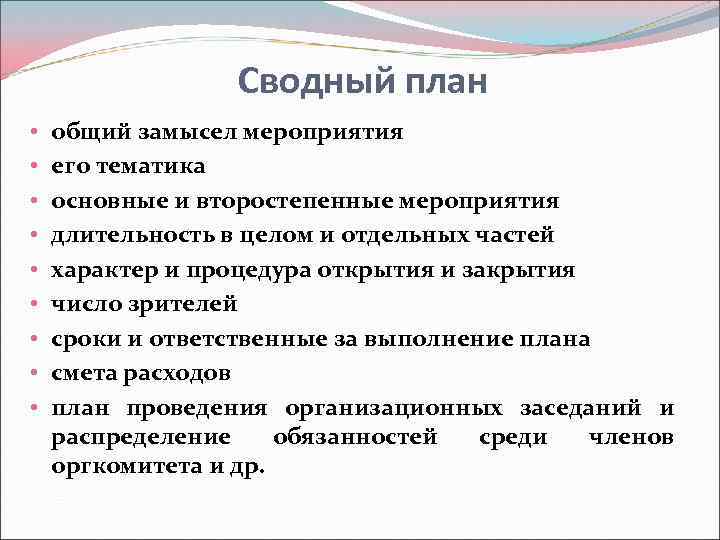 Сводный план

• общий замысел мероприятия
• его тематика
• основные и второстепенные мероприятия
• длительность в целом и отдельных частей
• характер и процедура открытия и закрытия
• число зрителей
• сроки и ответственные за выполнение плана
• смета расходов
• план проведения организационных заседаний и распределение обязанностей среди членов оргкомитета и др.